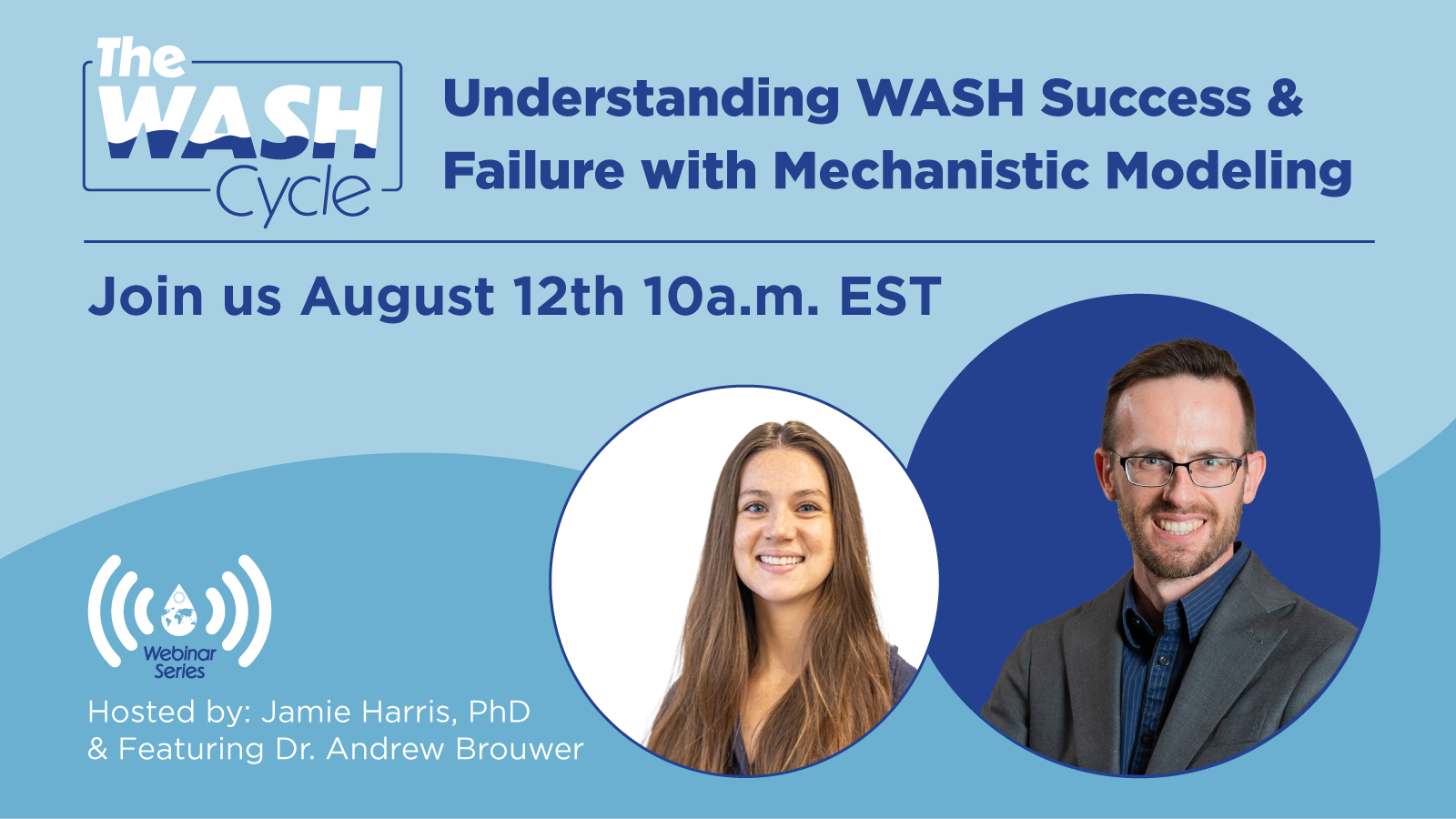 The WASH Cycle

Understanding WASH Success & Failure with Mechanistic Modeling

Join us August 12th 10a.m. EST

Webinar Series

Hosted by: Jamie Harris, PhD & Featuring Dr. Andrew Brouwer